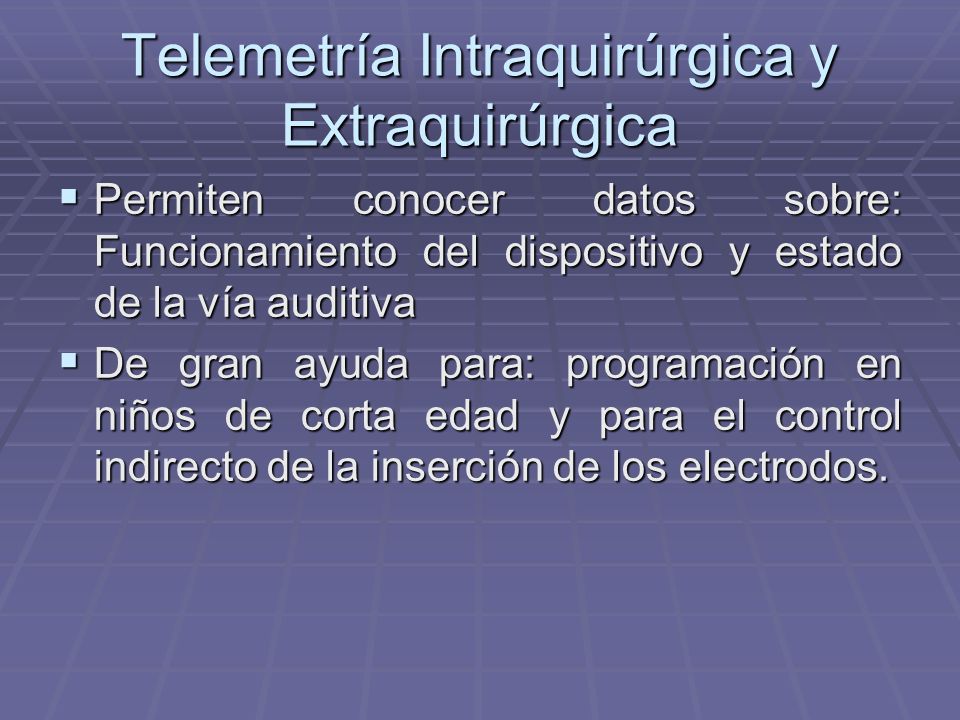 Telemetría Intraquirúrgica y Extraquirúrgica

▪ Permiten conocer datos sobre: Funcionamiento del dispositivo y estado de la vía auditiva

▪ De gran ayuda para: programación en niños de corta edad y para el control indirecto de la inserción de los electrodos.